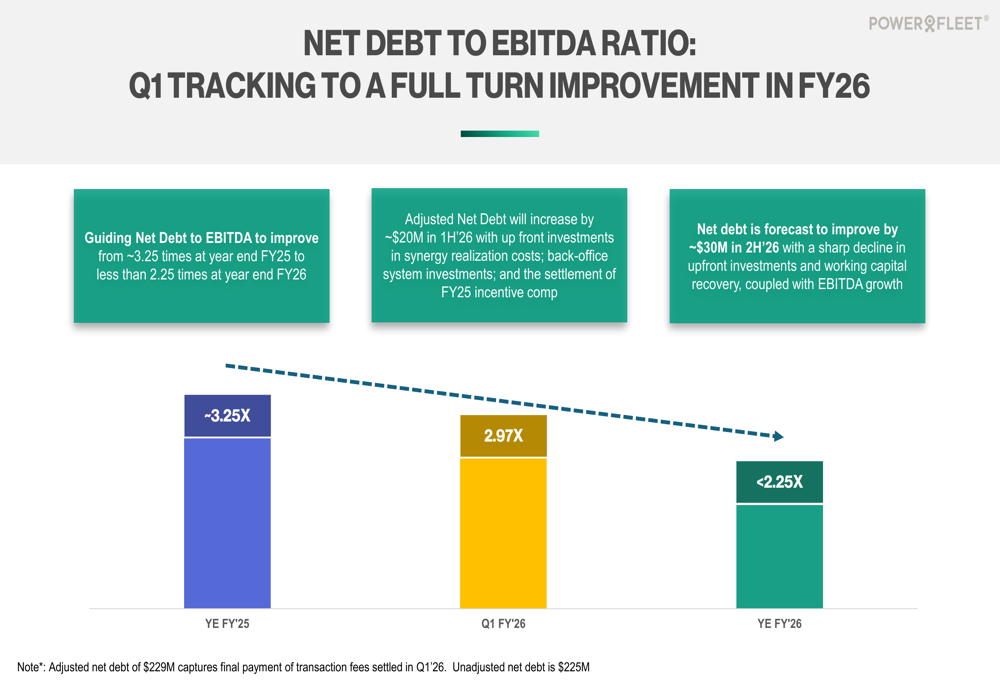 POWERFLEET®

NET DEBT TO EBITDA RATIO:
Q1 TRACKING TO A FULL TURN IMPROVEMENT IN FY26

Guiding Net Debt to EBITDA to improve from ~3.25 times at year end FY25 to less than 2.25 times at year end FY26

Adjusted Net Debt will increase by ~$20M in 1H'26 with up front investments in synergy realization costs; back-office system investments; and the settlement of FY25 incentive comp

Net debt is forecast to improve by ~$30M in 2H'26 with a sharp decline in upfront investments and working capital recovery, coupled with EBITDA growth

~3.25X

2.97X

<2.25X

YE FY'25

Q1 FY'26

YE FY'26

Note*: Adjusted net debt of $229M captures final payment of transaction fees settled in Q1'26. Unadjusted net debt is $225M